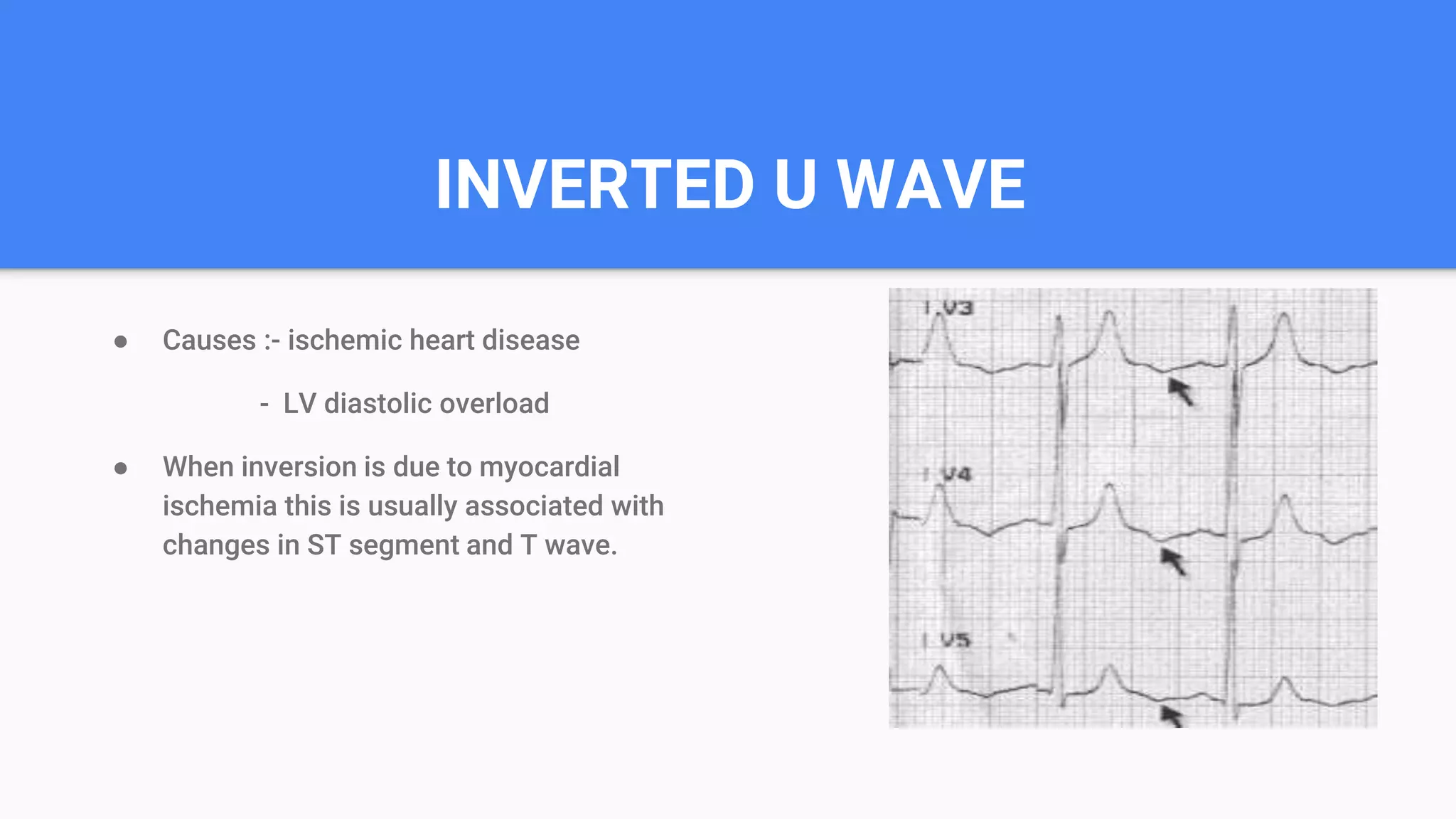 INVERTED U WAVE

● Causes :- ischemic heart disease

- LV diastolic overload

● When inversion is due to myocardial ischemia this is usually associated with changes in ST segment and T wave.

V3

V4

V5